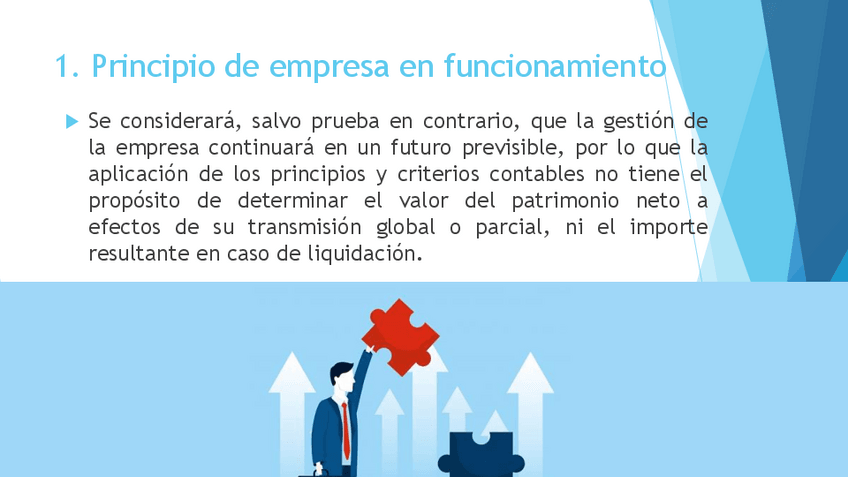 1. Principio de empresa en funcionamiento

Se considerará, salvo prueba en contrario, que la gestión de la empresa continuará en un futuro previsible, por lo que la aplicación de los principios y criterios contables no tiene el propósito de determinar el valor del patrimonio neto a efectos de su transmisión global o parcial, ni el importe resultante en caso de liquidación.